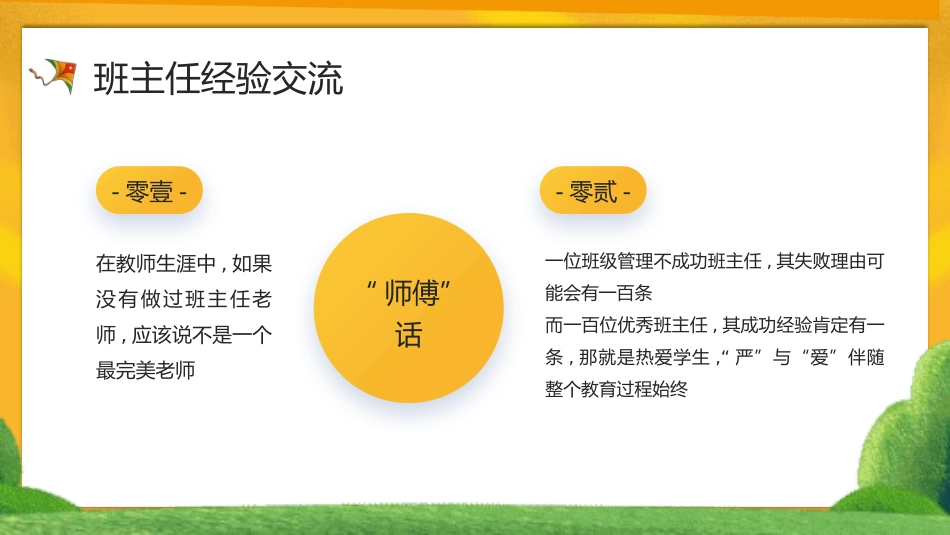 班主任经验交流

- 零壹 -

在教师生涯中，如果没有做过班主任老师，应该说不是一个最完美老师

“师傅”话

- 零贰 -

一位班级管理不成功班主任，其失败理由可能会有一百条
而一百位优秀班主任，其成功经验肯定有一条，那就是热爱学生，“严”与“爱”伴随整个教育过程始终